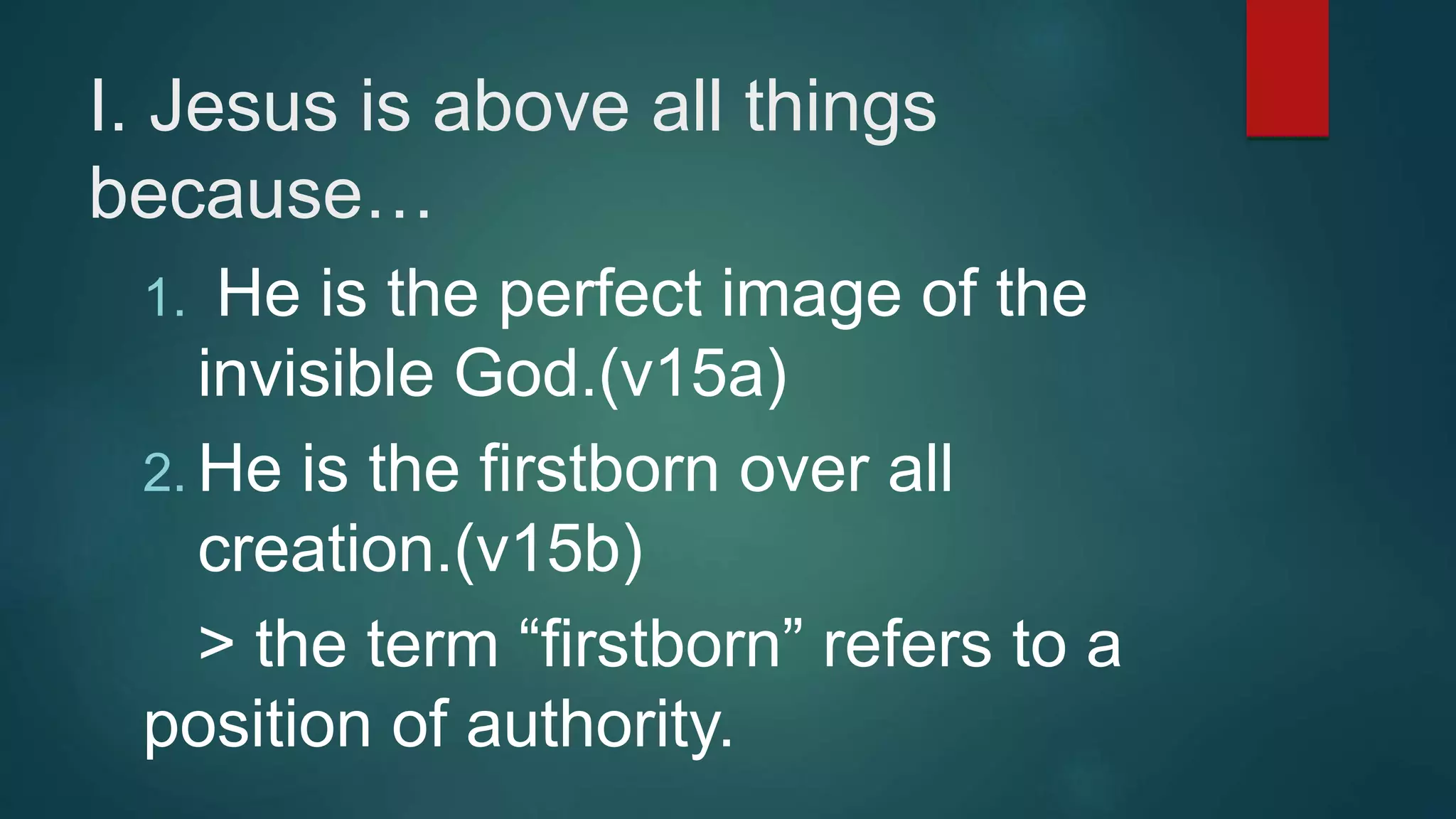 I. Jesus is above all things because…

1. He is the perfect image of the invisible God.(v15a)

2. He is the firstborn over all creation.(v15b)

> the term “firstborn” refers to a position of authority.